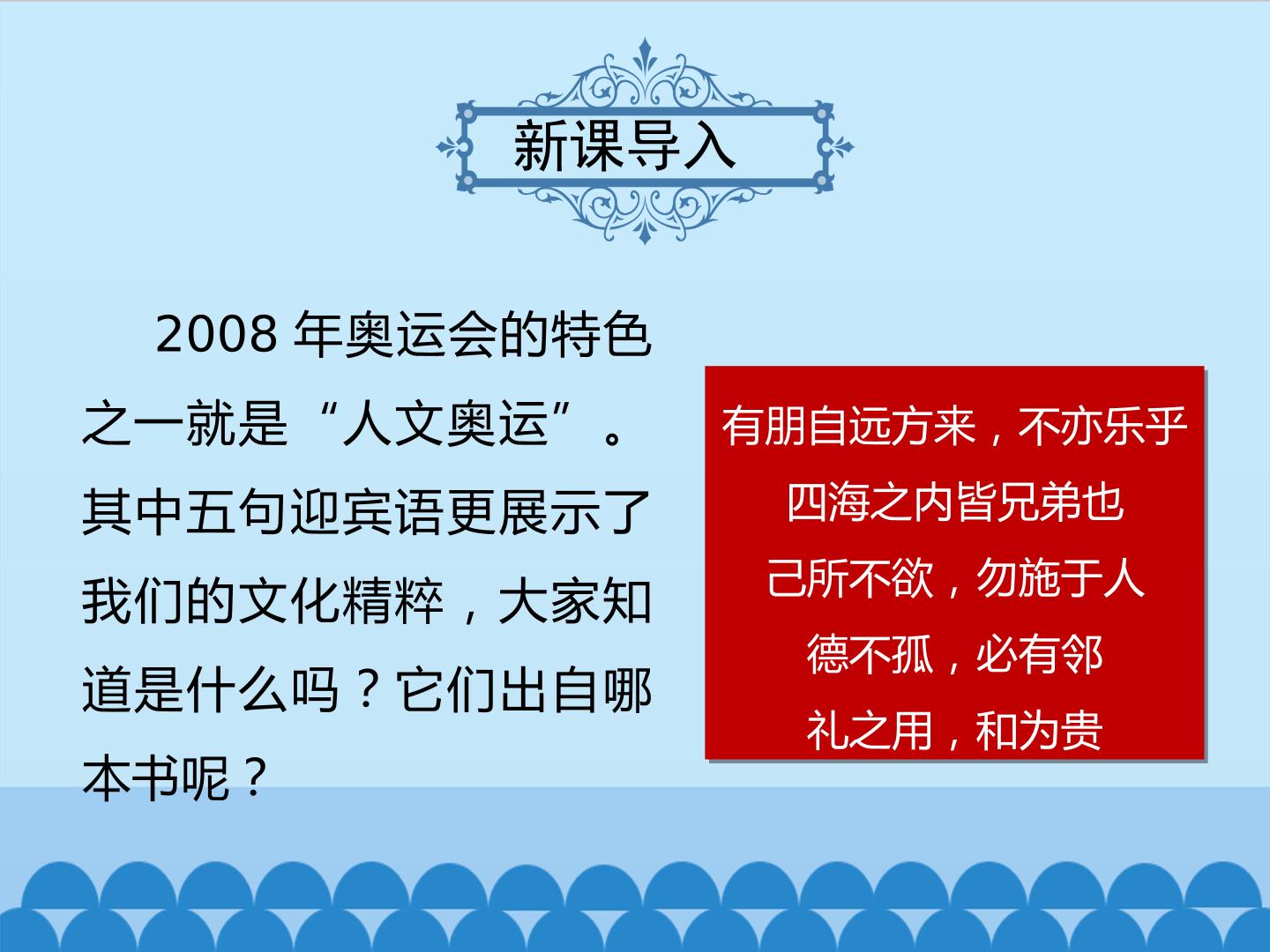 新课导入

2008年奥运会的特色之一就是“人文奥运”。其中五句迎宾语更展示了我们的文化精粹，大家知道是什么吗？它们出自哪本书呢？

有朋自远方来，不亦乐乎
四海之内皆兄弟也
己所不欲，勿施于人
德不孤，必有邻
礼之用，和为贵